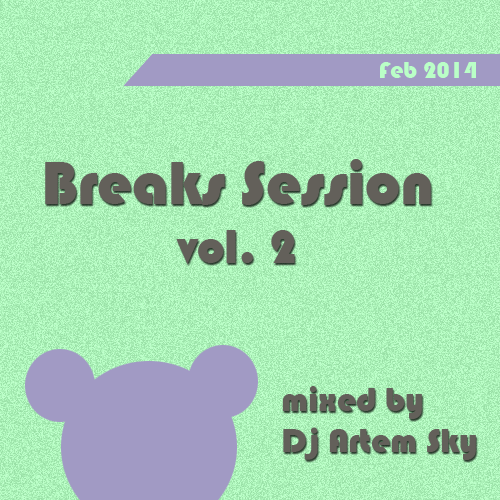 Feb 2014

Breaks Session
vol. 2

mixed by
Dj Artem Sky